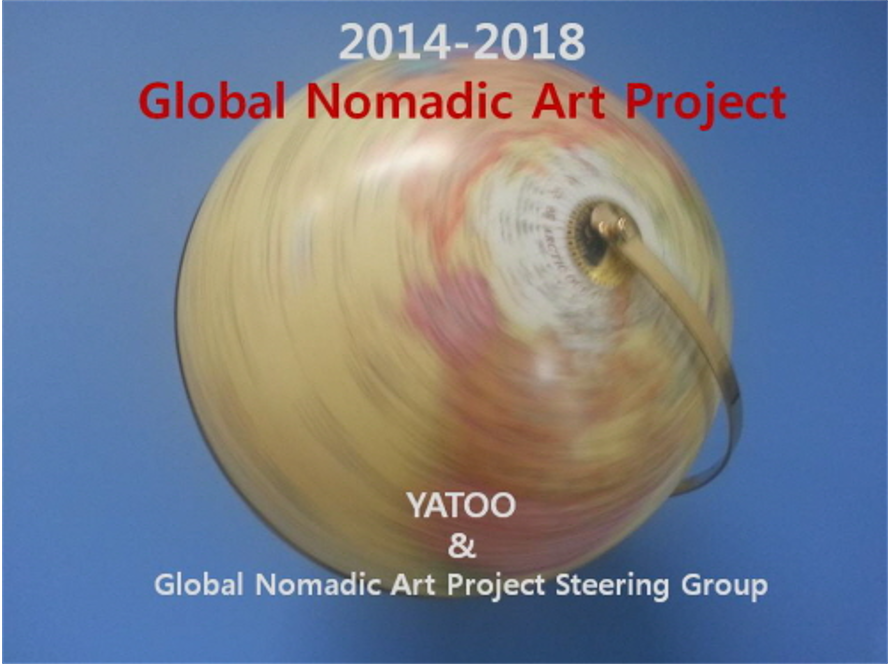 2014-2018
Global Nomadic Art Project

YATOO
&
Global Nomadic Art Project Steering Group